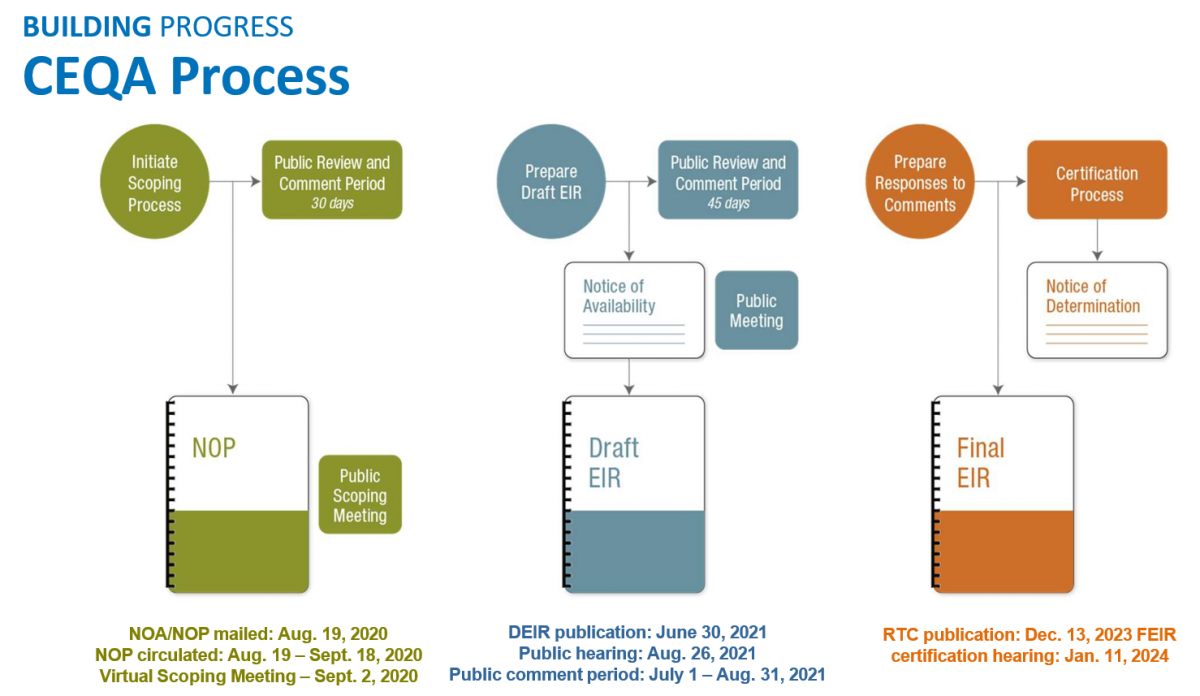 BUILDING PROGRESS
CEQA Process

Initiate Scoping Process

Public Review and Comment Period
30 days

NOP

Public Scoping Meeting

NOA/NOP mailed: Aug. 19, 2020
NOP circulated: Aug. 19 – Sept. 18, 2020
Virtual Scoping Meeting – Sept. 2, 2020

Prepare Draft EIR

Public Review and Comment Period
45 days

Notice of Availability

Public Meeting

Draft EIR

DEIR publication: June 30, 2021
Public hearing: Aug. 26, 2021
Public comment period: July 1 – Aug. 31, 2021

Prepare Responses to Comments

Certification Process

Notice of Determination

Final EIR

RTC publication: Dec. 13, 2023 FEIR
certification hearing: Jan. 11, 2024